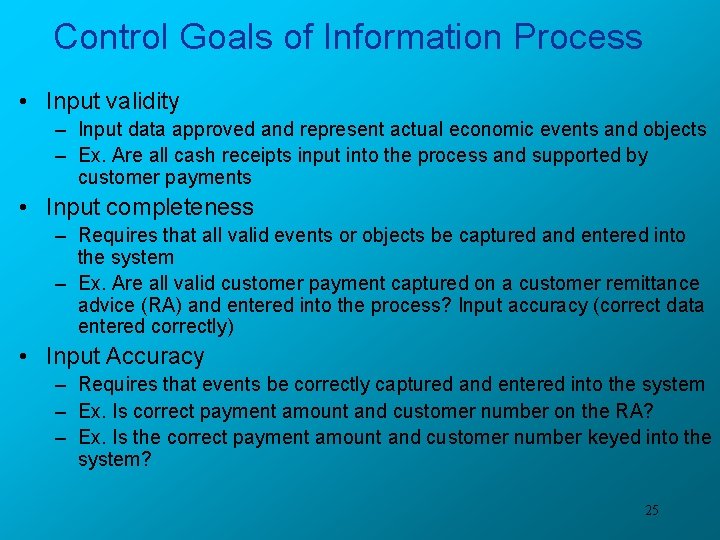 Control Goals of Information Process

• Input validity
– Input data approved and represent actual economic events and objects
– Ex. Are all cash receipts input into the process and supported by customer payments

• Input completeness
– Requires that all valid events or objects be captured and entered into the system
– Ex. Are all valid customer payment captured on a customer remittance advice (RA) and entered into the process? Input accuracy (correct data entered correctly)

• Input Accuracy
– Requires that events be correctly captured and entered into the system
– Ex. Is correct payment amount and customer number on the RA?
– Ex. Is the correct payment amount and customer number keyed into the system?

25